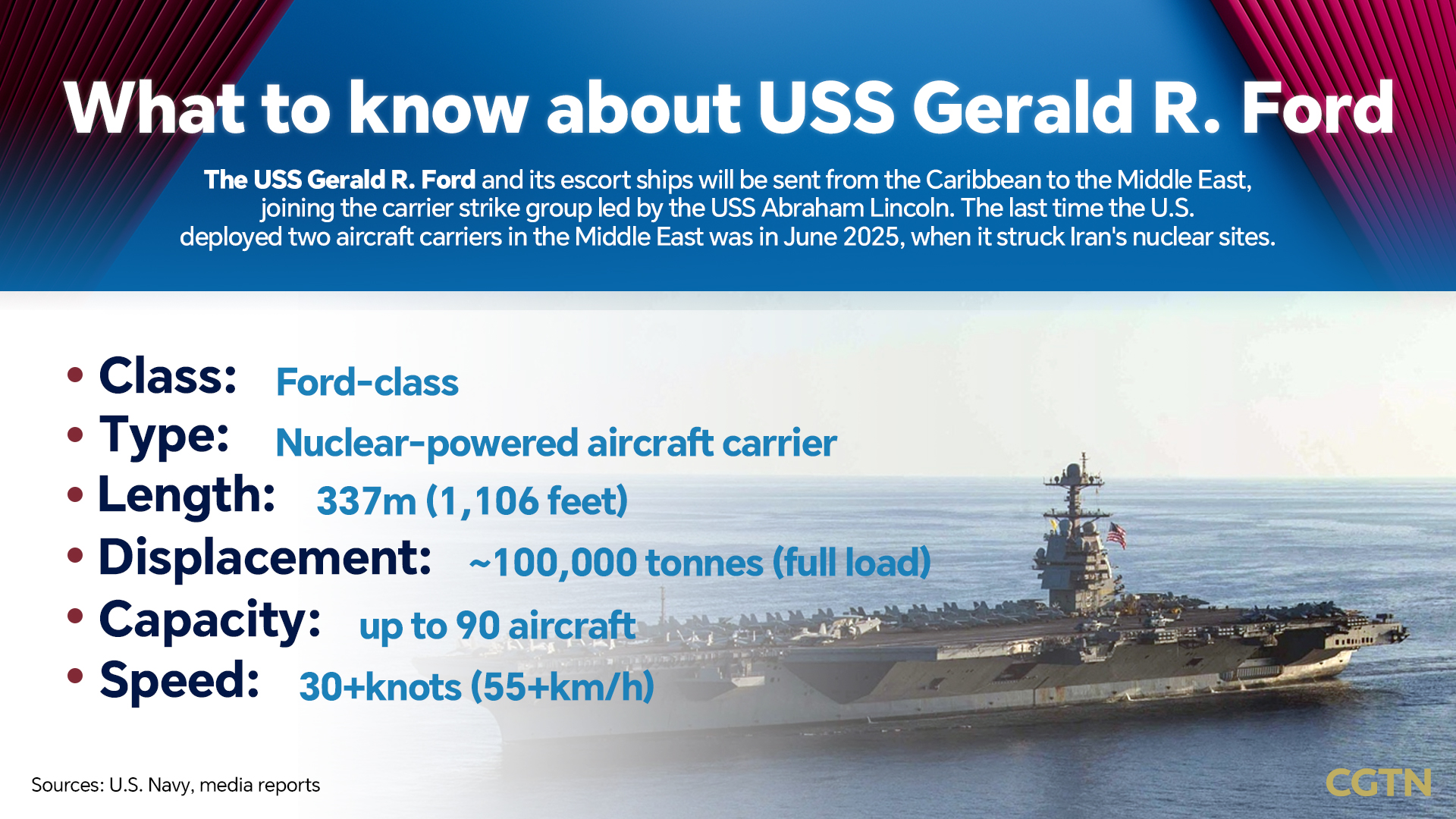 What to know about USS Gerald R. Ford

The USS Gerald R. Ford and its escort ships will be sent from the Caribbean to the Middle East, joining the carrier strike group led by the USS Abraham Lincoln. The last time the U.S. deployed two aircraft carriers in the Middle East was in June 2025, when it struck Iran's nuclear sites.

• Class: Ford-class
• Type: Nuclear-powered aircraft carrier
• Length: 337m (1,106 feet)
• Displacement: ~100,000 tonnes (full load)
• Capacity: up to 90 aircraft
• Speed: 30+knots (55+km/h)

Sources: U.S. Navy, media reports

CGTN